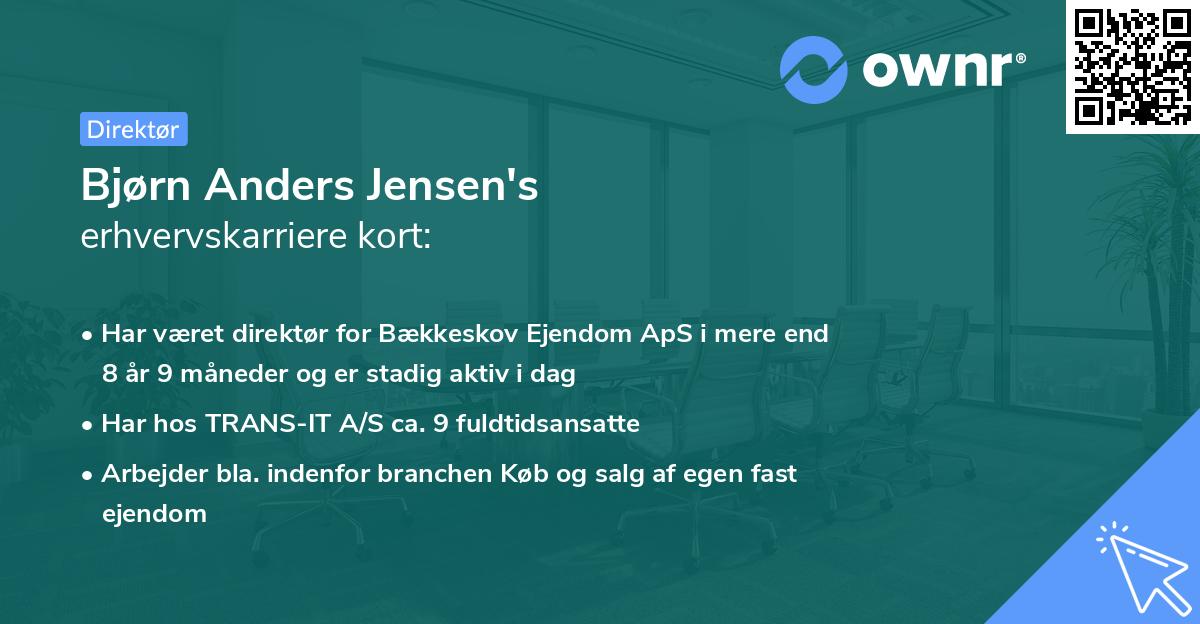 ownr®

Direktør

Bjørn Anders Jensen's
erhvervskarriere kort:

• Har været direktør for Bækkeskov Ejendom ApS i mere end 8 år 9 måneder og er stadig aktiv i dag
• Har hos TRANS-IT A/S ca. 9 fuldtidsansatte
• Arbejder bla. indenfor branchen Køb og salg af egen fast ejendom